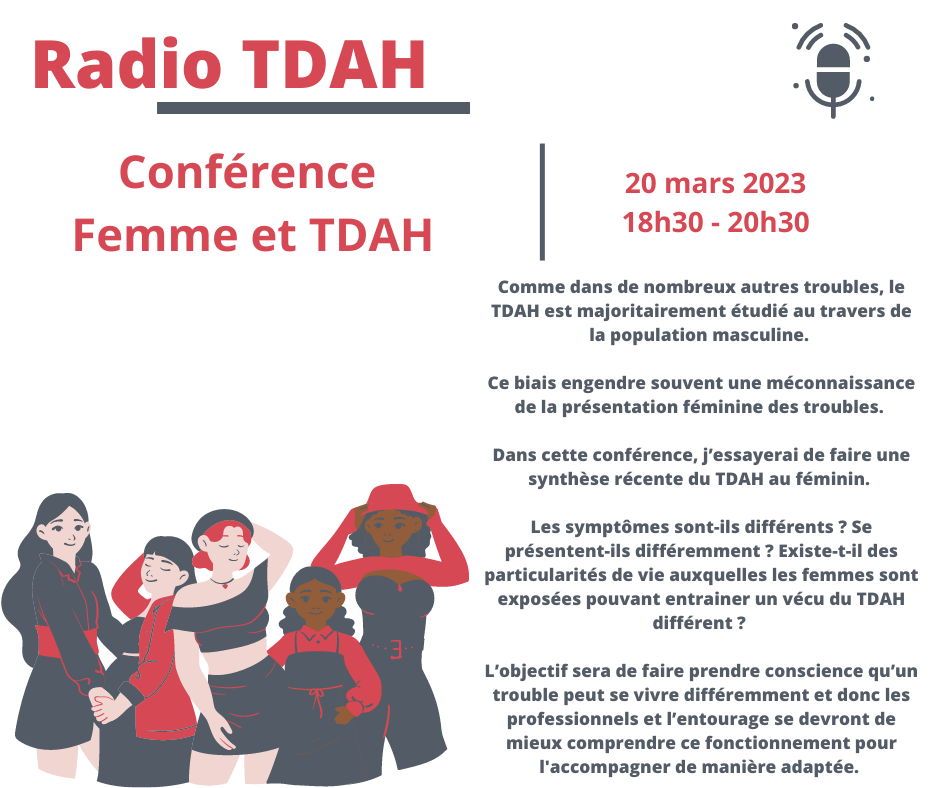 Radio TDAH

Conférence
Femme et TDAH

20 mars 2023
18h30 - 20h30

Comme dans de nombreux autres troubles, le TDAH est majoritairement étudié au travers de la population masculine.

Ce biais engendre souvent une méconnaissance de la présentation féminine des troubles.

Dans cette conférence, j'essayerai de faire une synthèse récente du TDAH au féminin.

Les symptômes sont-ils différents ? Se présentent-ils différemment ? Existe-t-il des particularités de vie auxquelles les femmes sont exposées pouvant entrainer un vécu du TDAH différent ?

L'objectif sera de faire prendre conscience qu'un trouble peut se vivre différemment et donc les professionnels et l'entourage se devront de mieux comprendre ce fonctionnement pour l'accompagner de manière adaptée.